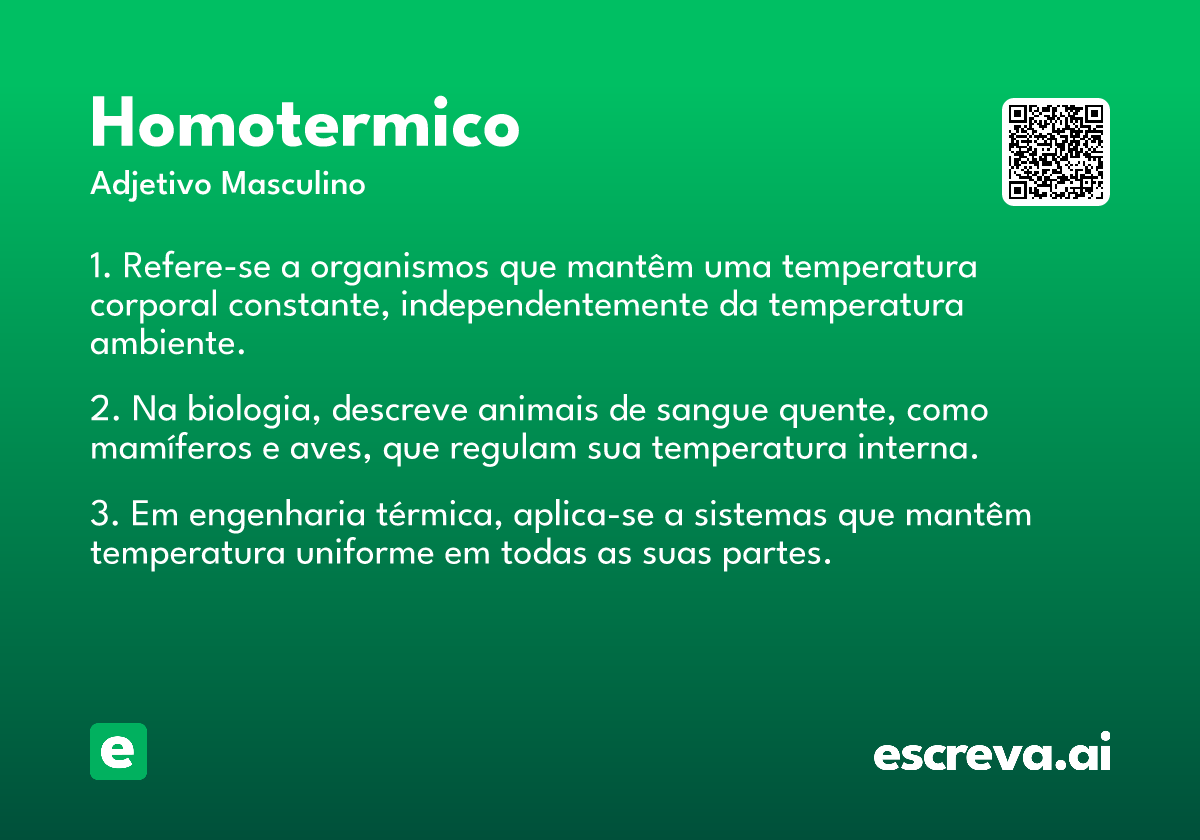 Homotermico
Adjetivo Masculino

1. Refere-se a organismos que mantêm uma temperatura corporal constante, independentemente da temperatura ambiente.

2. Na biologia, descreve animais de sangue quente, como mamíferos e aves, que regulam sua temperatura interna.

3. Em engenharia térmica, aplica-se a sistemas que mantêm temperatura uniforme em todas as suas partes.

e

escreva.ai